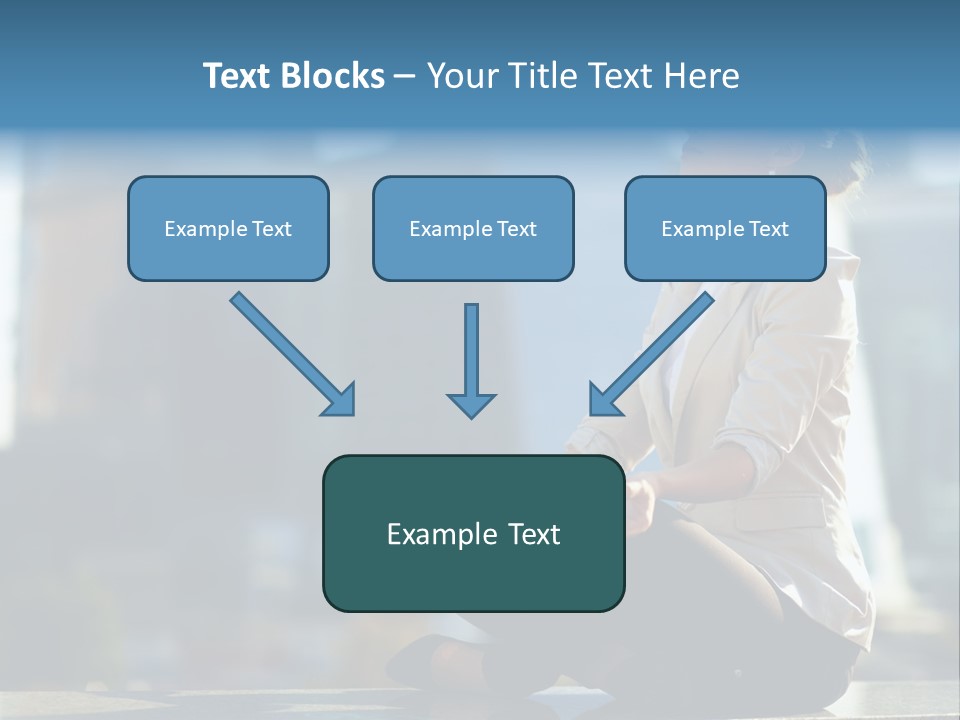 Text Blocks – Your Title Text Here

Example Text

Example Text

Example Text

Example Text